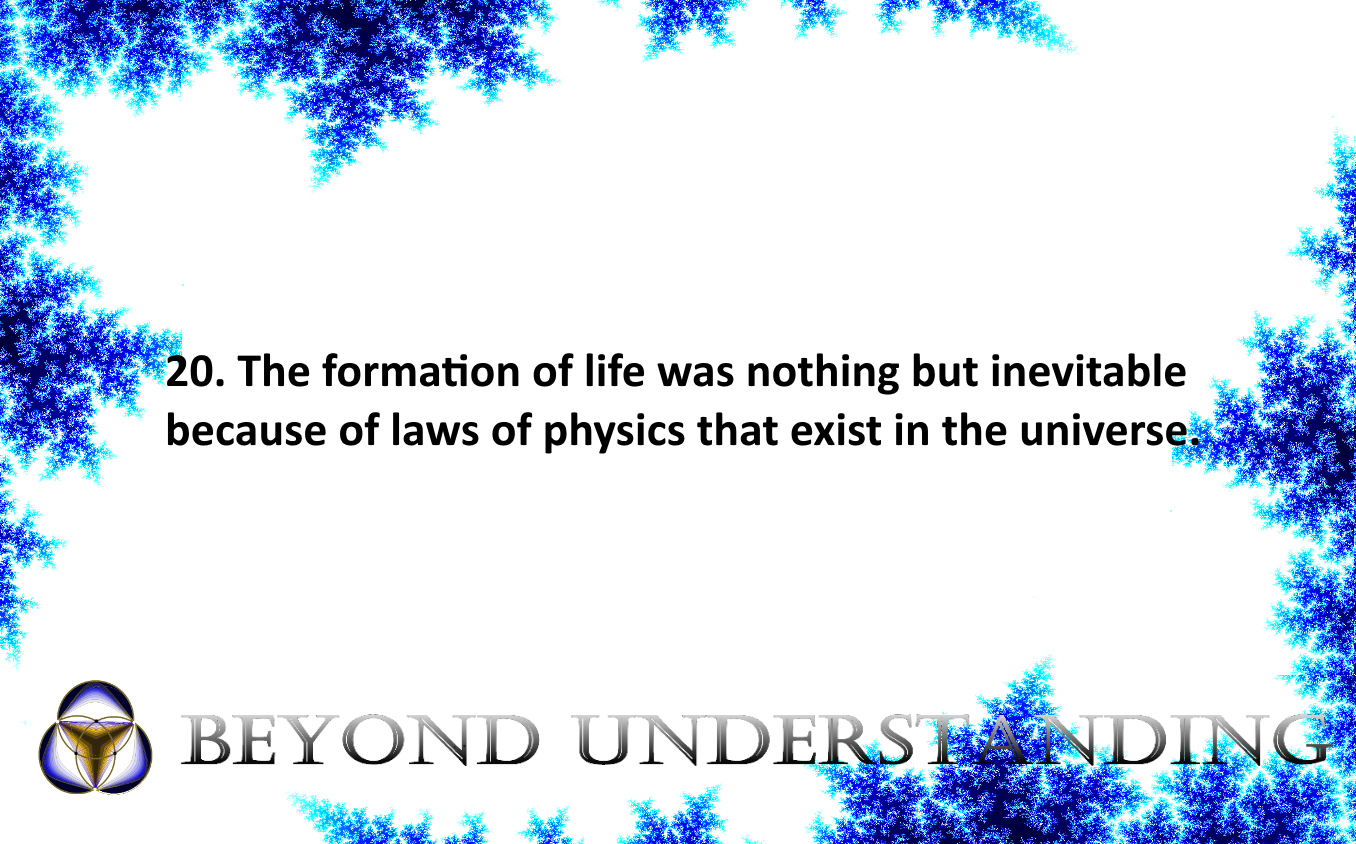 20. The formation of life was nothing but inevitable because of laws of physics that exist in the universe.

BEYOND UNDERSTANDING